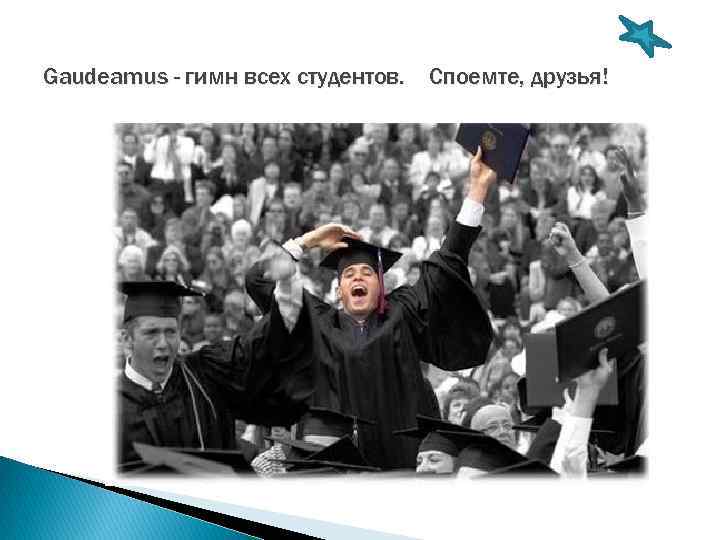 Gaudeamus - гимн всех студентов.    Споемте, друзья!